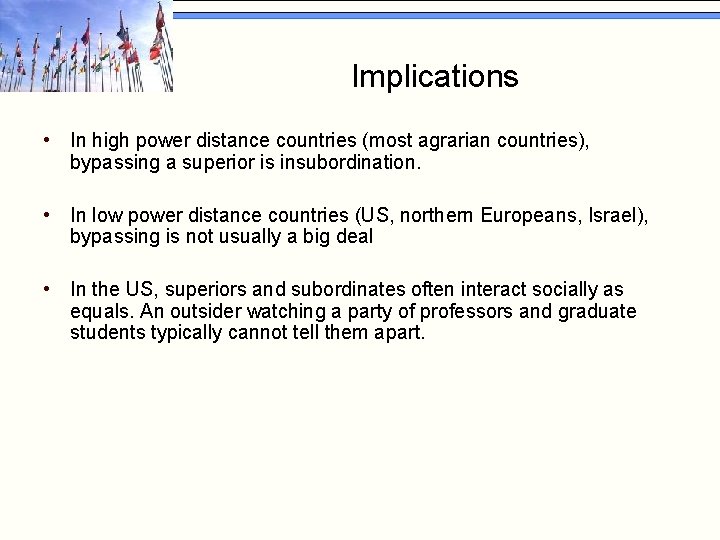 Implications

• In high power distance countries (most agrarian countries), bypassing a superior is insubordination.

• In low power distance countries (US, northern Europeans, Israel), bypassing is not usually a big deal

• In the US, superiors and subordinates often interact socially as equals. An outsider watching a party of professors and graduate students typically cannot tell them apart.